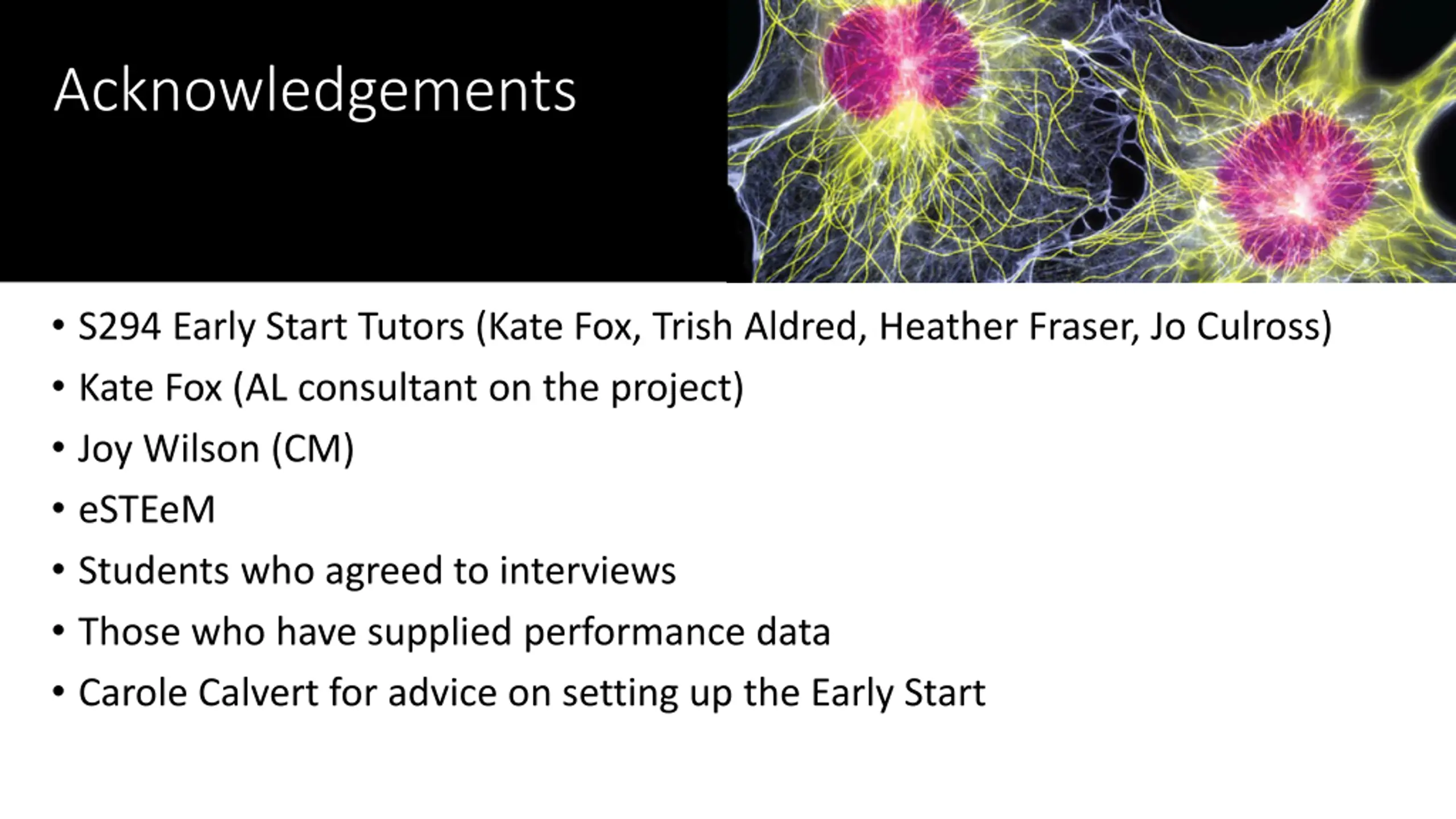 Acknowledgements

• S294 Early Start Tutors (Kate Fox, Trish Aldred, Heather Fraser, Jo Culross)
• Kate Fox (AL consultant on the project)
• Joy Wilson (CM)
• eSTEeM
• Students who agreed to interviews
• Those who have supplied performance data
• Carole Calvert for advice on setting up the Early Start